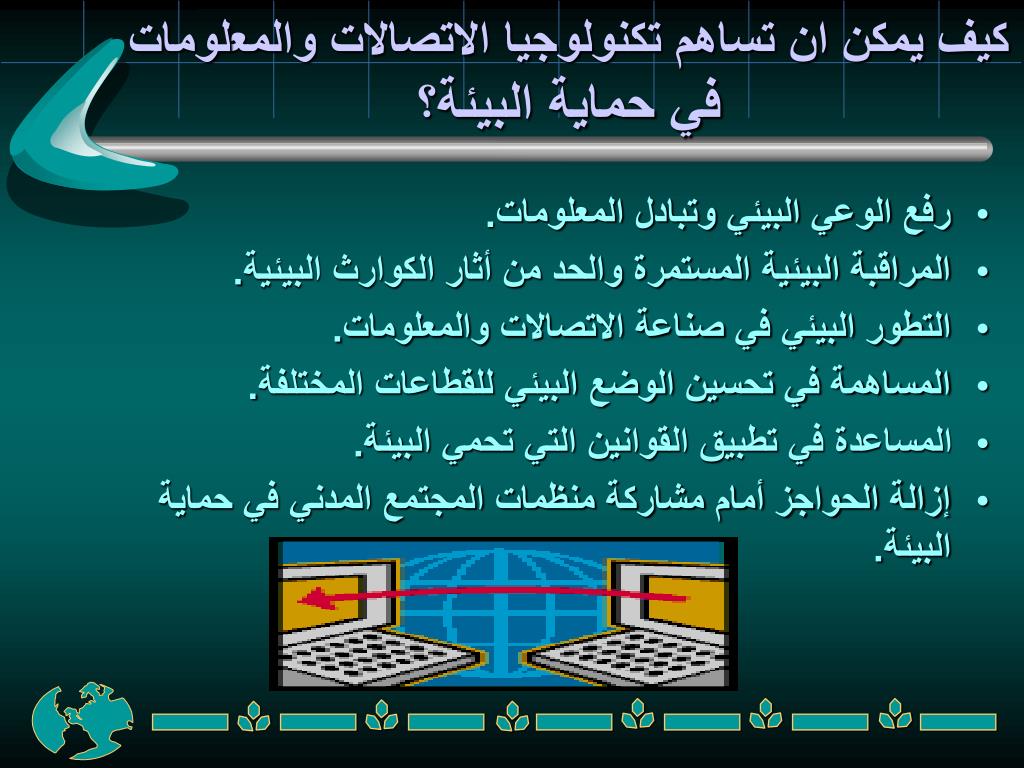 كيف يمكن ان تساهم تكنولوجيا الاتصالات والمعلومات في حماية البيئة؟

• رفع الوعي البيئي وتبادل المعلومات.
• المراقبة البيئية المستمرة والحد من أثار الكوارث البيئية.
• التطور البيئي في صناعة الاتصالات والمعلومات.
• المساهمة في تحسين الوضع البيئي للقطاعات المختلفة.
• المساعدة في تطبيق القوانين التي تحمي البيئة.
• إزالة الحواجز أمام مشاركة منظمات المجتمع المدني في حماية البيئة.